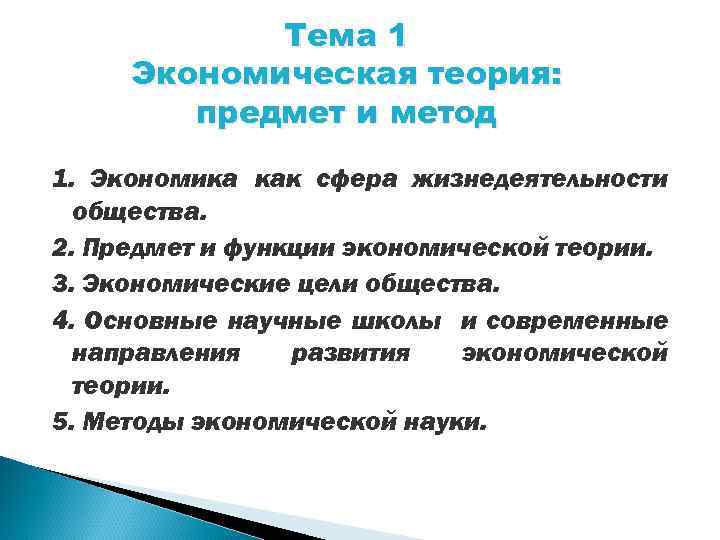 Тема 1
Экономическая теория:
предмет и метод

1. Экономика как сфера жизнедеятельности общества.

2. Предмет и функции экономической теории.

3. Экономические цели общества.

4. Основные научные школы и современные направления развития экономической теории.

5. Методы экономической науки.